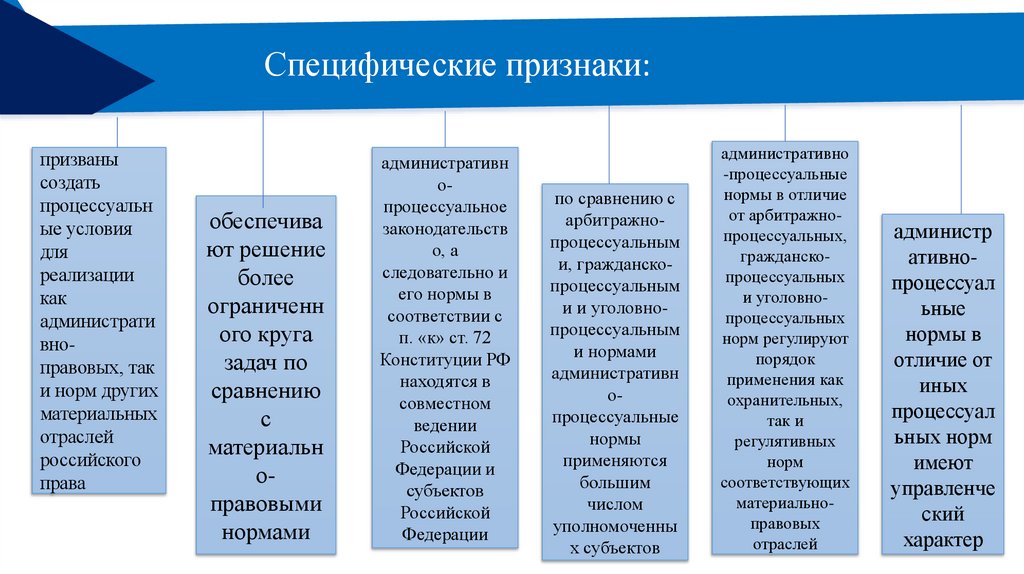 Специфические признаки:

призваны создать процессуальные условия для реализации как административно-правовых, так и норм других материальных отраслей российского права

обеспечивают решение более ограниченного круга задач по сравнению с материально-правовыми нормами

административно-процессуальное законодательство, а следовательно и его нормы в соответствии с п. «к» ст. 72 Конституции РФ находятся в совместном ведении Российской Федерации и субъектов Российской Федерации

по сравнению с арбитражно-процессуальными, гражданско-процессуальными и уголовно-процессуальными нормами административно-процессуальные нормы применяются большим числом уполномоченных субъектов

административно-процессуальные нормы в отличие от арбитражно-процессуальных, гражданско-процессуальных и уголовно-процессуальных норм регулируют порядок применения как охранительных, так и регулятивных норм соответствующих материально-правовых отраслей

административно-процессуальные нормы в отличие от иных процессуальных норм имеют управленческий характер